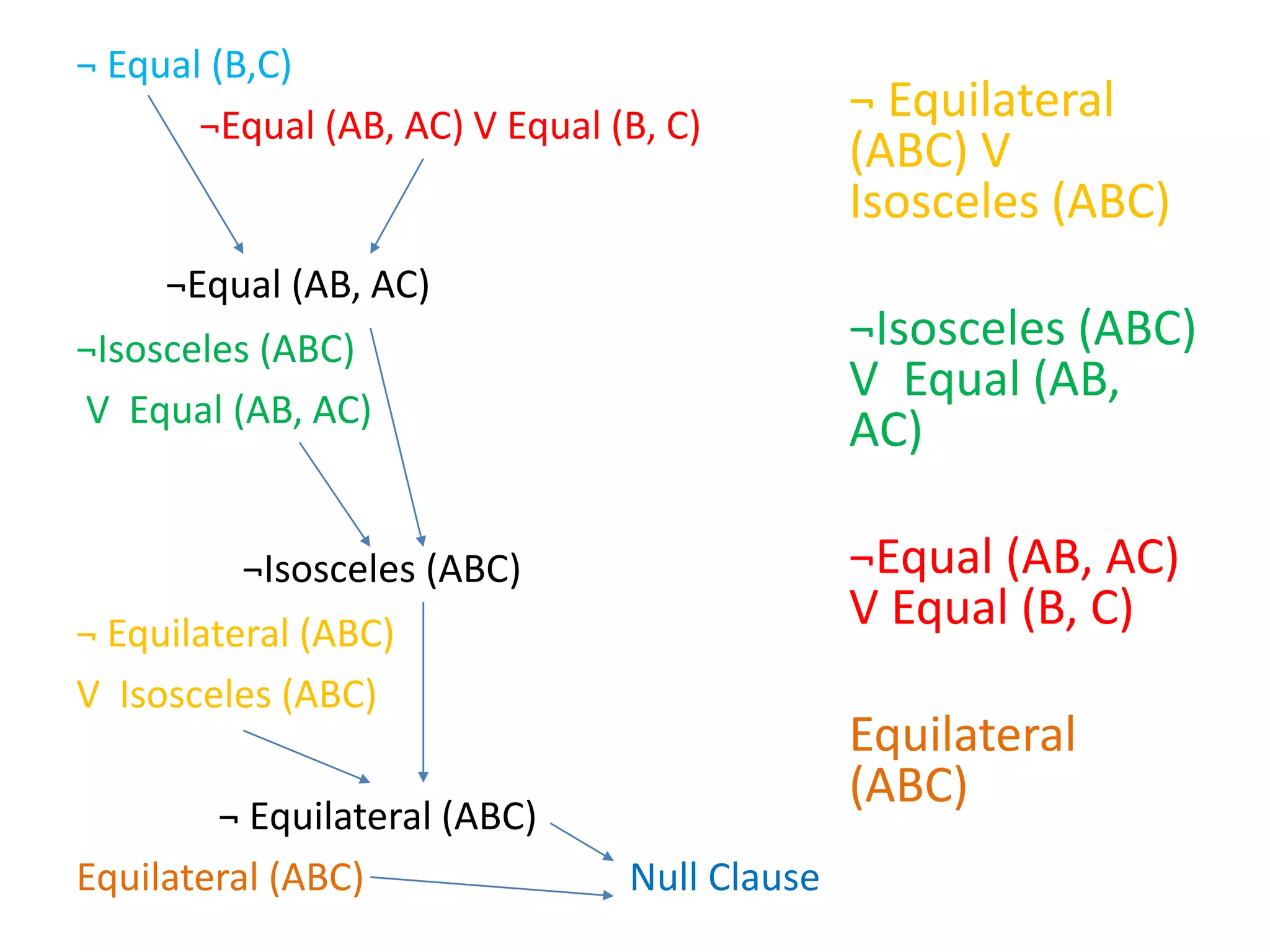 ¬ Equal (B,C)

¬Equal (AB, AC) V Equal (B, C)

¬Equal (AB, AC)

¬Isosceles (ABC)
V Equal (AB, AC)

¬Isosceles (ABC)

¬ Equilateral (ABC)
V Isosceles (ABC)

¬ Equilateral (ABC)

Equilateral (ABC)

Null Clause

¬ Equilateral (ABC) V Isosceles (ABC)

¬Isosceles (ABC) V Equal (AB, AC)

¬Equal (AB, AC) V Equal (B, C)

Equilateral (ABC)